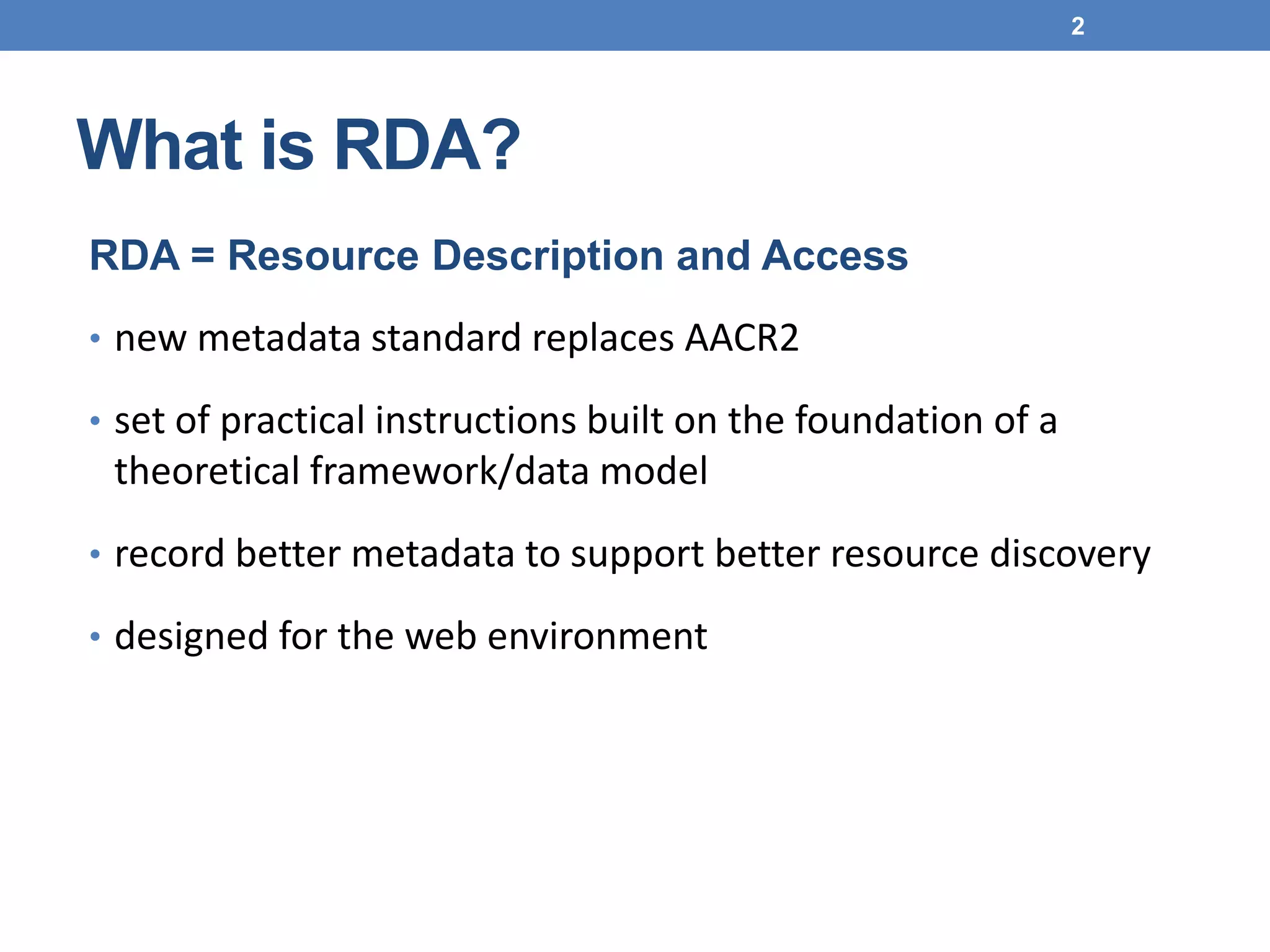 2

What is RDA?

RDA = Resource Description and Access

• new metadata standard replaces AACR2

• set of practical instructions built on the foundation of a theoretical framework/data model

• record better metadata to support better resource discovery

• designed for the web environment